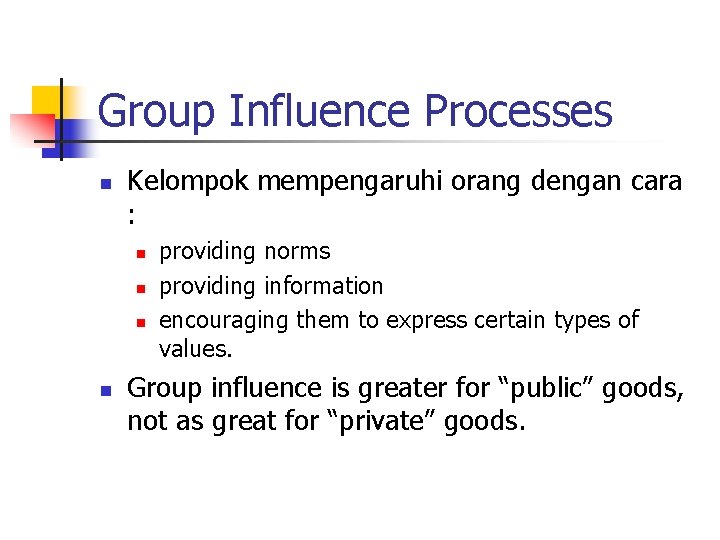 Group Influence Processes

- Kelompok mempengaruhi orang dengan cara :
  - providing norms
  - providing information
  - encouraging them to express certain types of values.
- Group influence is greater for “public” goods, not as great for “private” goods.